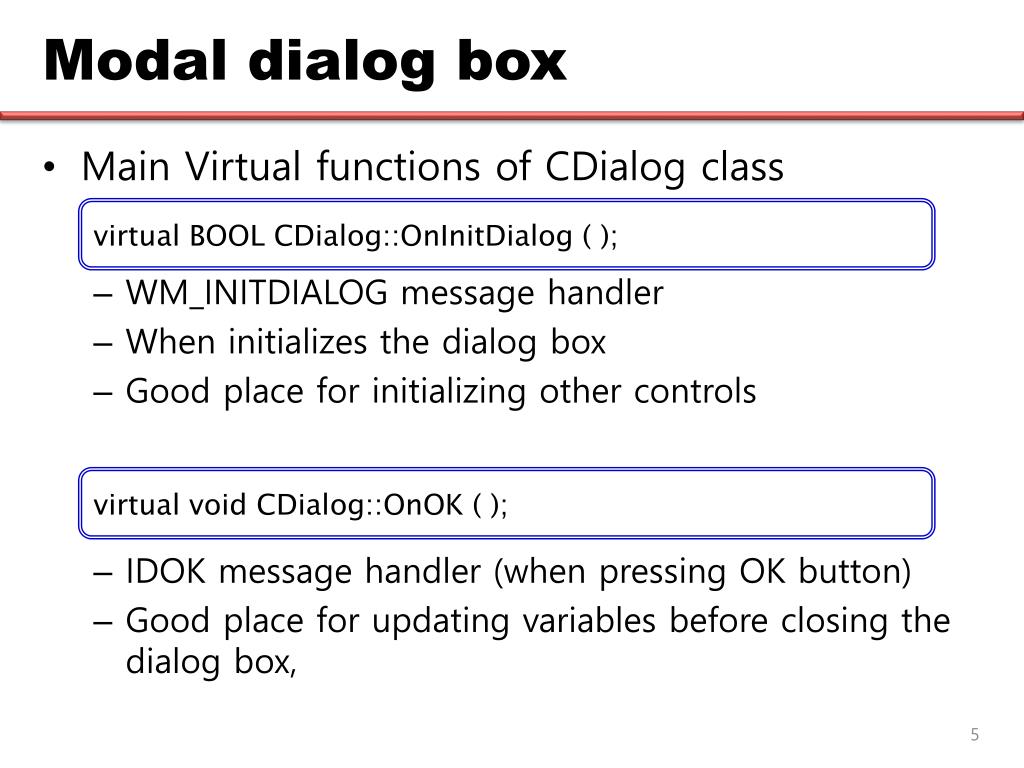 Modal dialog box

• Main Virtual functions of CDialog class

virtual BOOL CDialog::OnInitDialog ( );

– WM_INITDIALOG message handler
– When initializes the dialog box
– Good place for initializing other controls

virtual void CDialog::OnOK ( );

– IDOK message handler (when pressing OK button)
– Good place for updating variables before closing the dialog box,

5